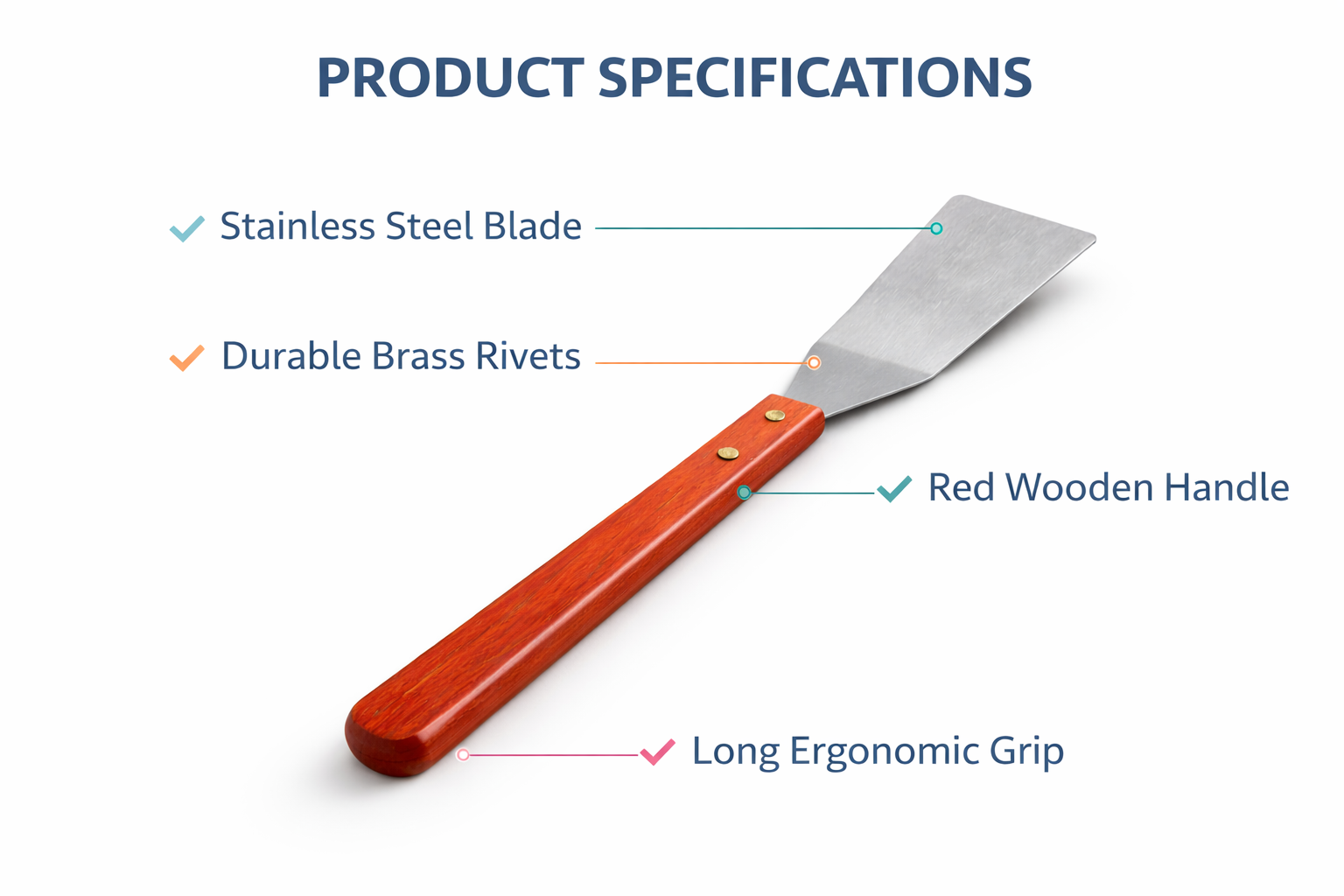 PRODUCT SPECIFICATIONS

Stainless Steel Blade

Durable Brass Rivets

Red Wooden Handle

Long Ergonomic Grip